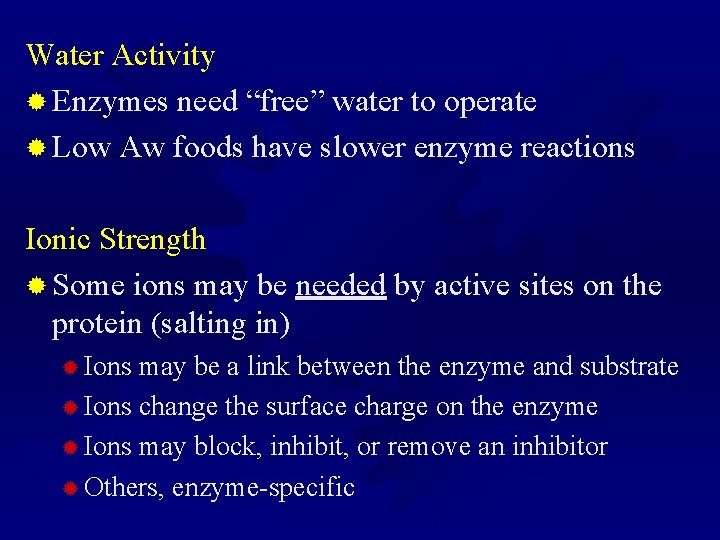 Water Activity

Enzymes need “free” water to operate

Low Aw foods have slower enzyme reactions

Ionic Strength

Some ions may be needed by active sites on the protein (salting in)

Ions may be a link between the enzyme and substrate

Ions change the surface charge on the enzyme

Ions may block, inhibit, or remove an inhibitor

Others, enzyme-specific